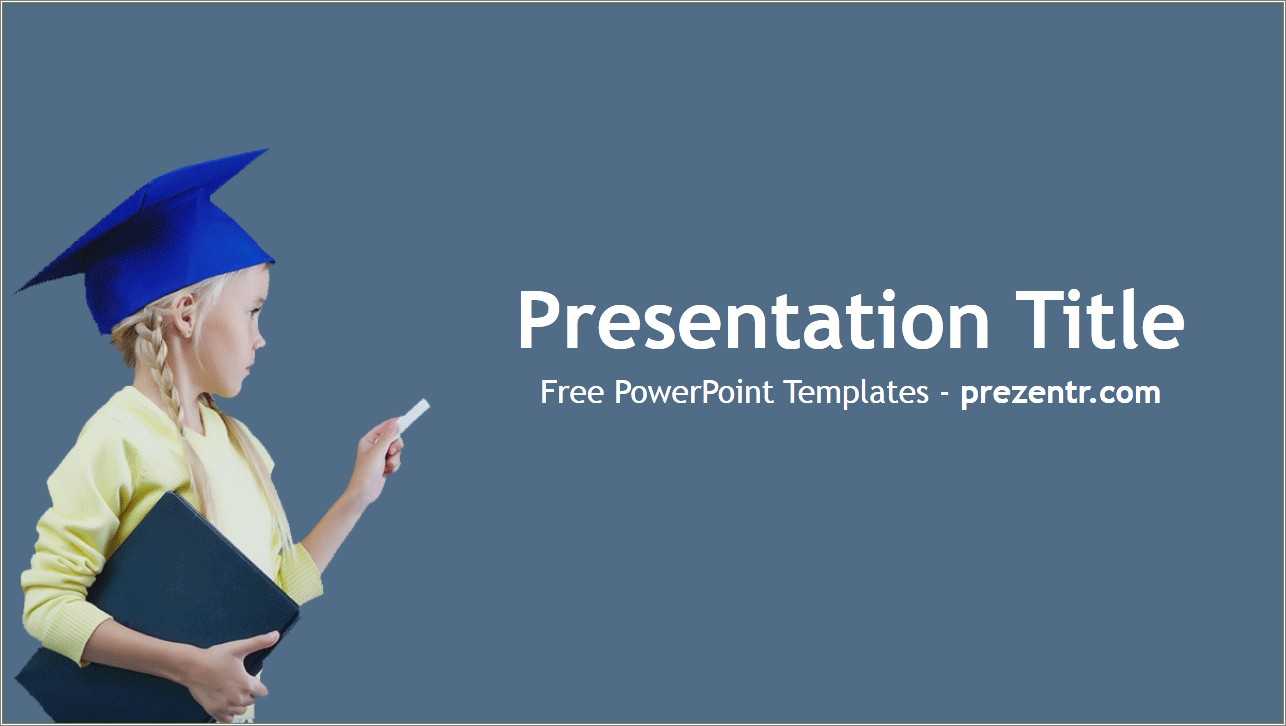 Presentation Title

Free PowerPoint Templates - prezentr.com